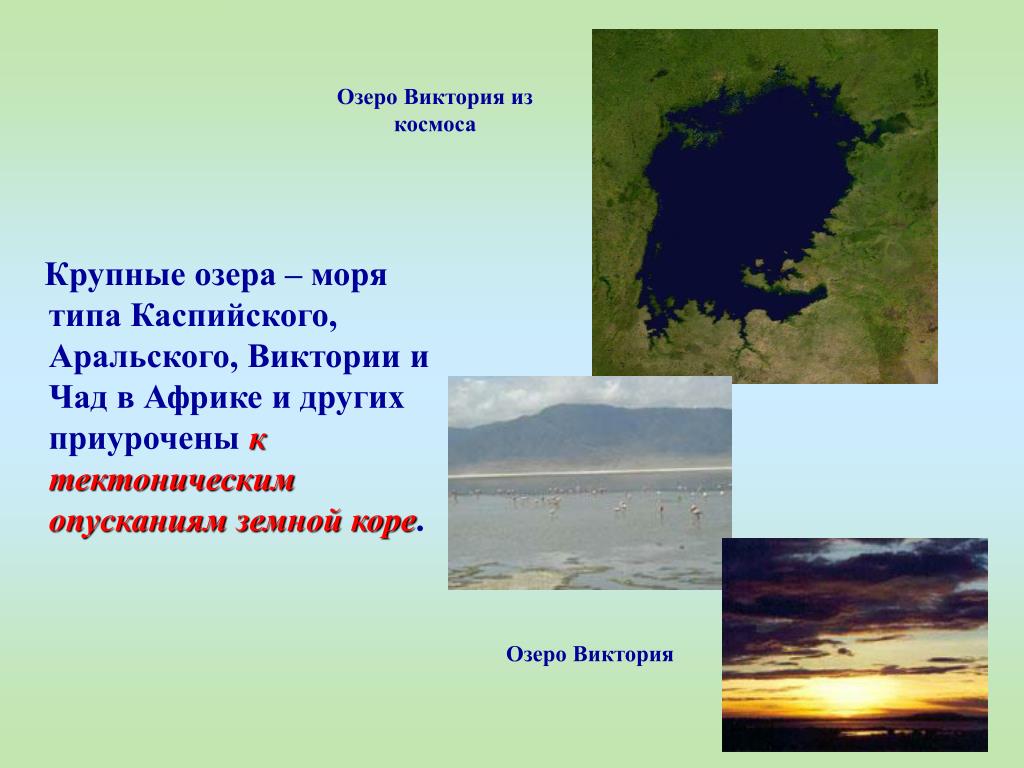 Озеро Виктория из космоса

Крупные озера – моря типа Каспийского, Аральского, Виктории и Чад в Африке и других приурочены к тектоническим опусканиям земной коре.

Озеро Виктория